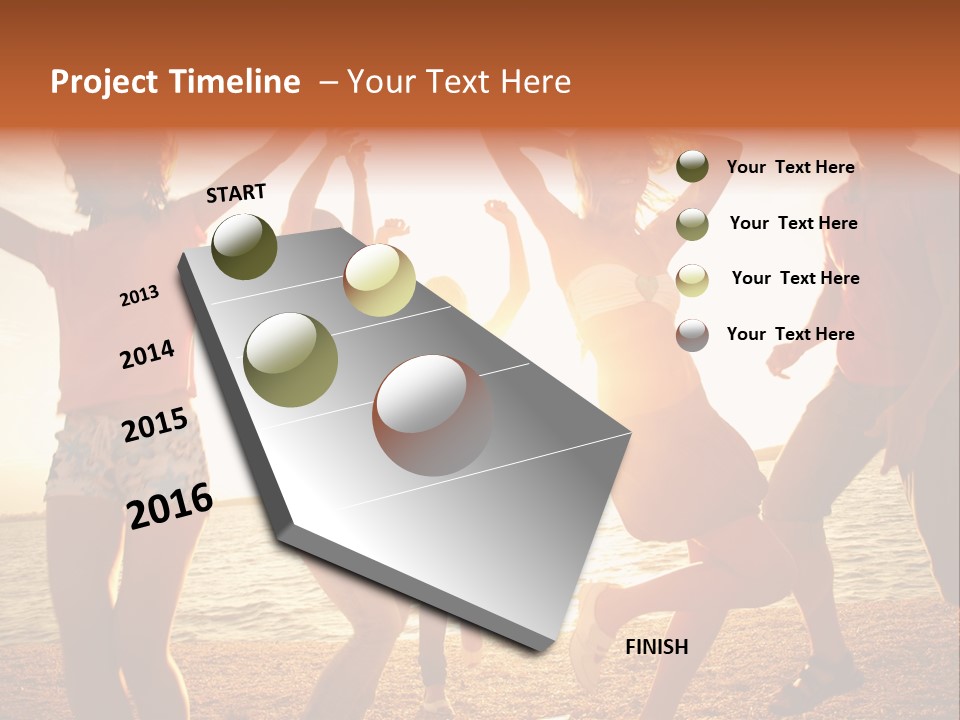 Project Timeline – Your Text Here

START

2013

2014

2015

2016

FINISH

Your Text Here

Your Text Here

Your Text Here

Your Text Here